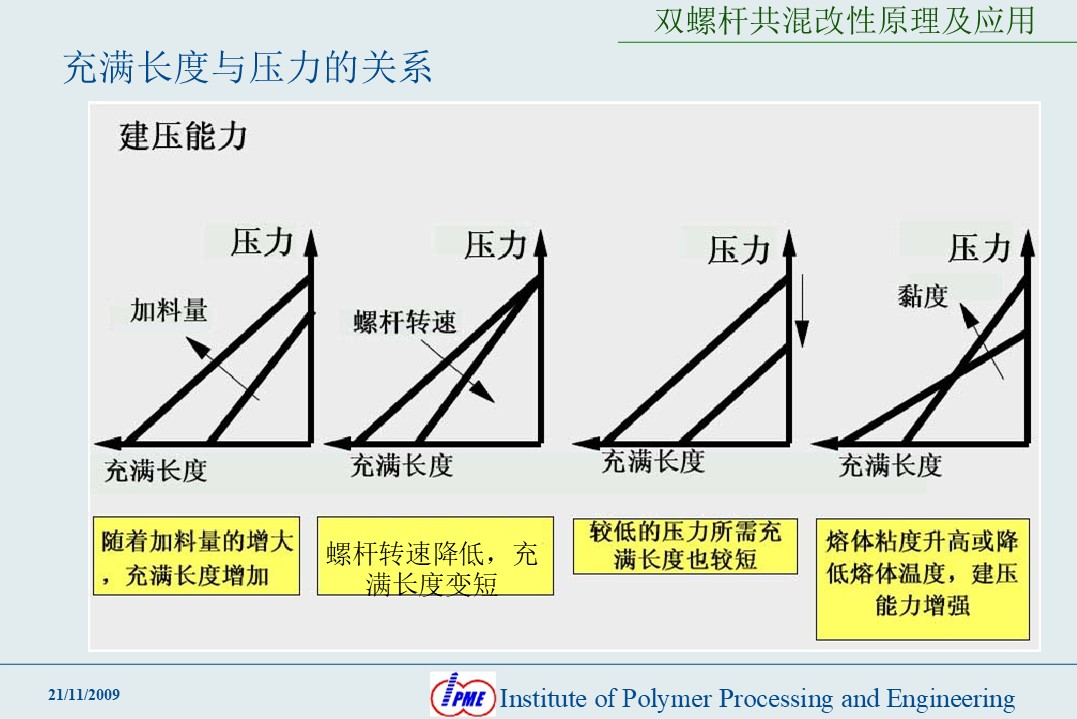 双螺杆共混改性原理及应用

充满长度与压力的关系

建压能力

压力
加料量
充满长度

压力
螺杆转速
充满长度

压力
充满长度

压力
黏度
充满长度

随着加料量的增大，充满长度增加

螺杆转速降低，充满长度变短

较低的压力所需充满长度也较短

熔体粘度升高或降低熔体温度，建压能力增强

21/11/2009

IPME Institute of Polymer Processing and Engineering